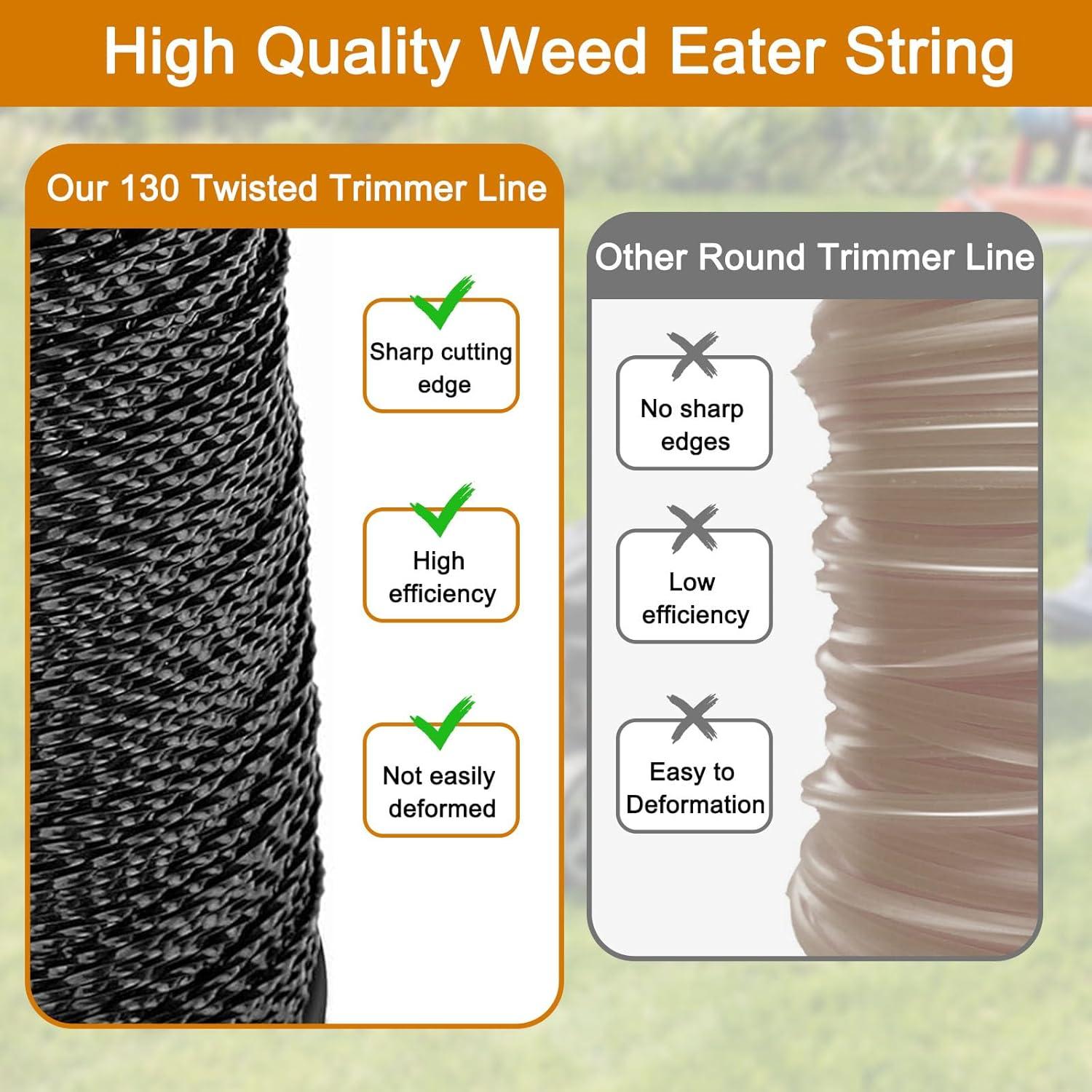 High Quality Weed Eater String

Our 130 Twisted Trimmer Line

Sharp cutting edge

High efficiency

Not easily deformed

Other Round Trimmer Line

No sharp edges

Low efficiency

Easy to Deformation